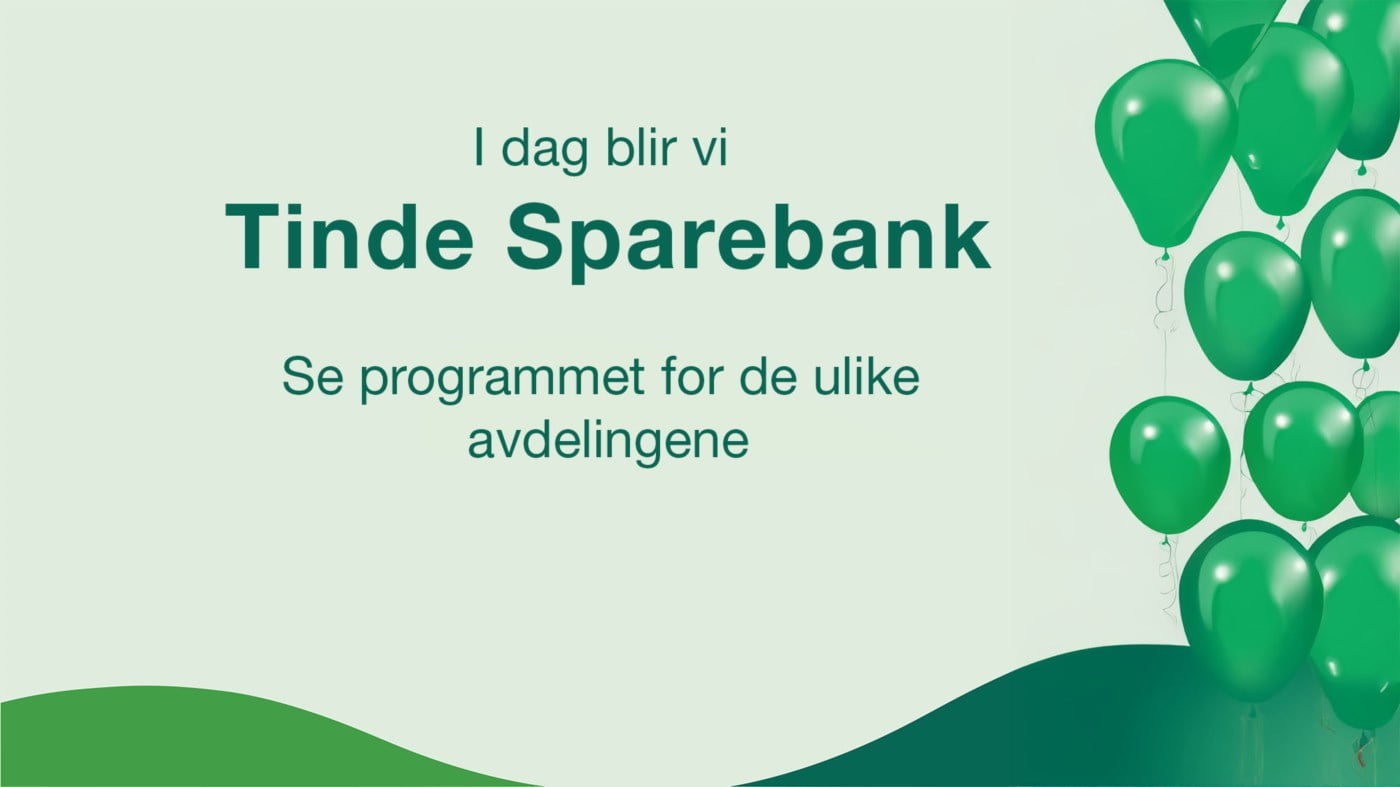 I dag blir vi

Tinde Sparebank

Se programmet for de ulike avdelingene